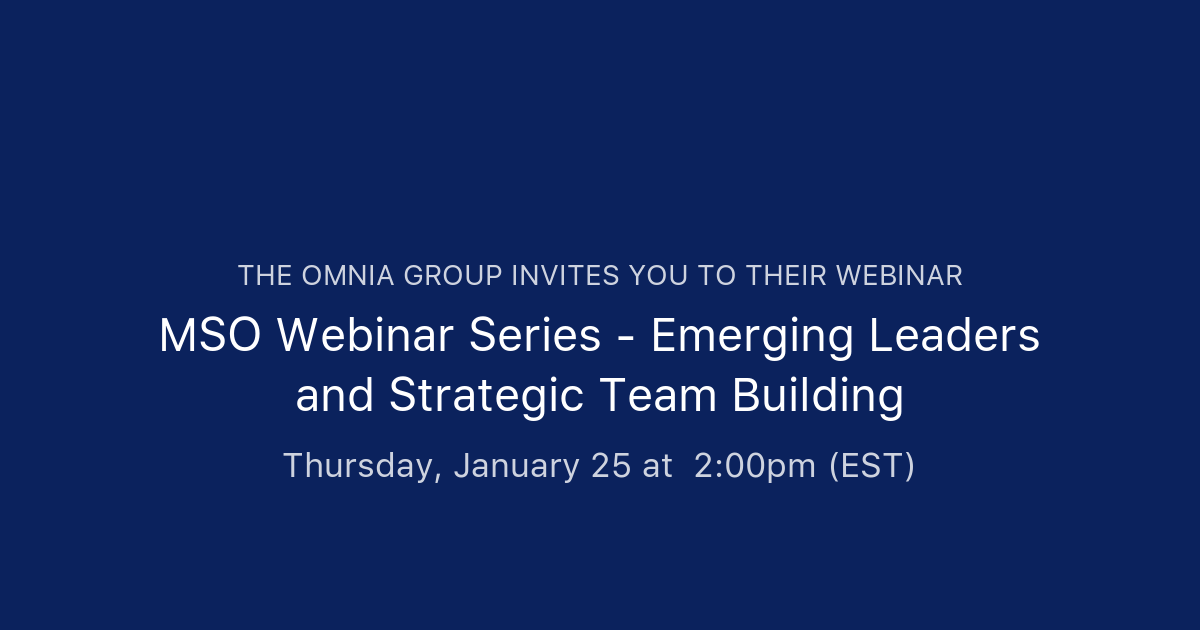 THE OMNIA GROUP INVITES YOU TO THEIR WEBINAR

MSO Webinar Series - Emerging Leaders and Strategic Team Building

Thursday, January 25 at 2:00pm (EST)